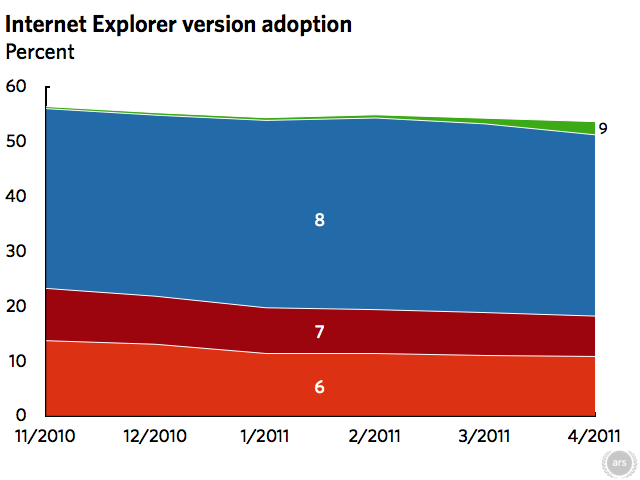 Internet Explorer version adoption
Percent

60
50
40
30
20
10
0

9
8
7
6

11/2010
12/2010
1/2011
2/2011
3/2011
4/2011

ars